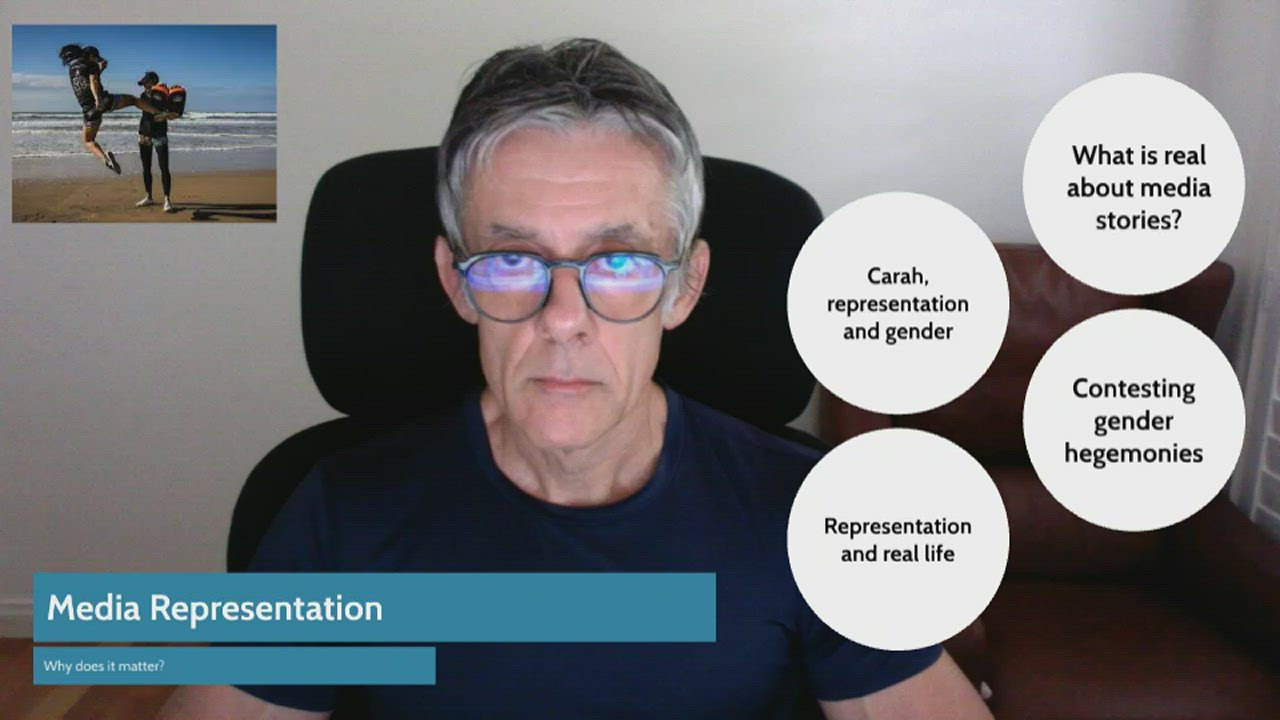 What is real about media stories?

Carah, representation and gender

Contesting gender hegemonies

Representation and real life

Media Representation

Why does it matter?